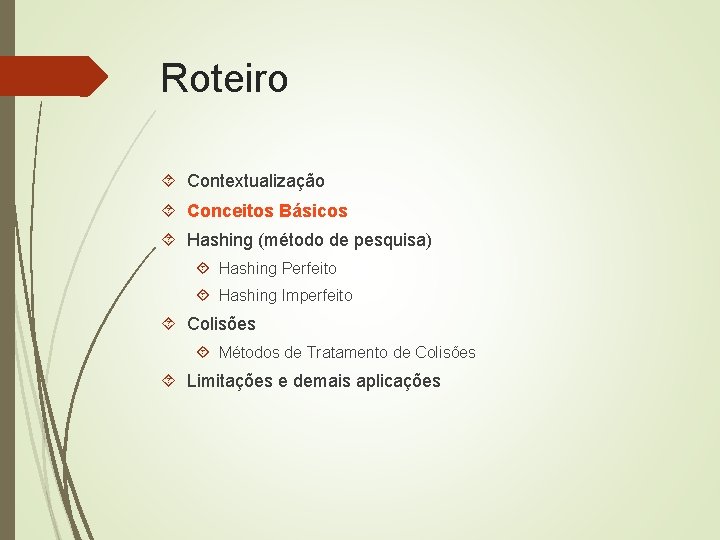 Roteiro

Contextualização

Conceitos Básicos

Hashing (método de pesquisa)

Hashing Perfeito

Hashing Imperfeito

Colisões

Métodos de Tratamento de Colisões

Limitações e demais aplicações